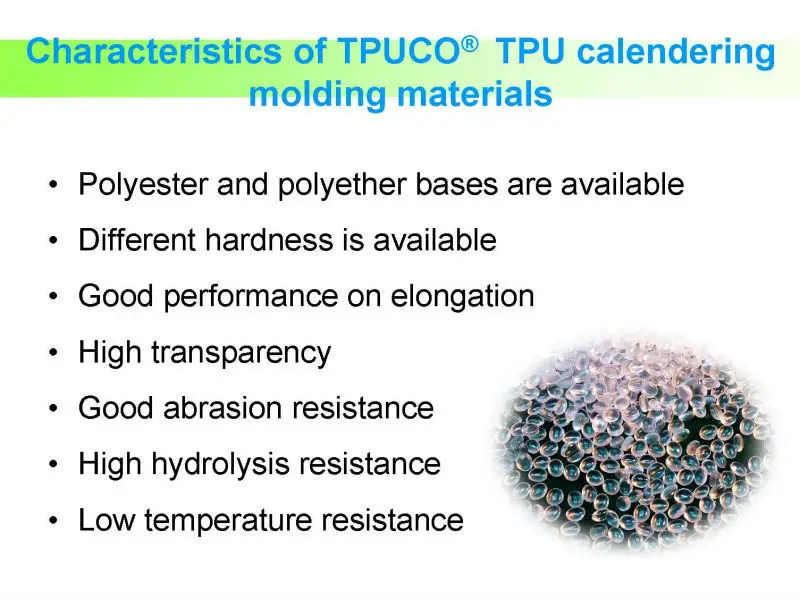 Characteristics of TPUCO® TPU calendering molding materials

• Polyester and polyether bases are available
• Different hardness is available
• Good performance on elongation
• High transparency
• Good abrasion resistance
• High hydrolysis resistance
• Low temperature resistance